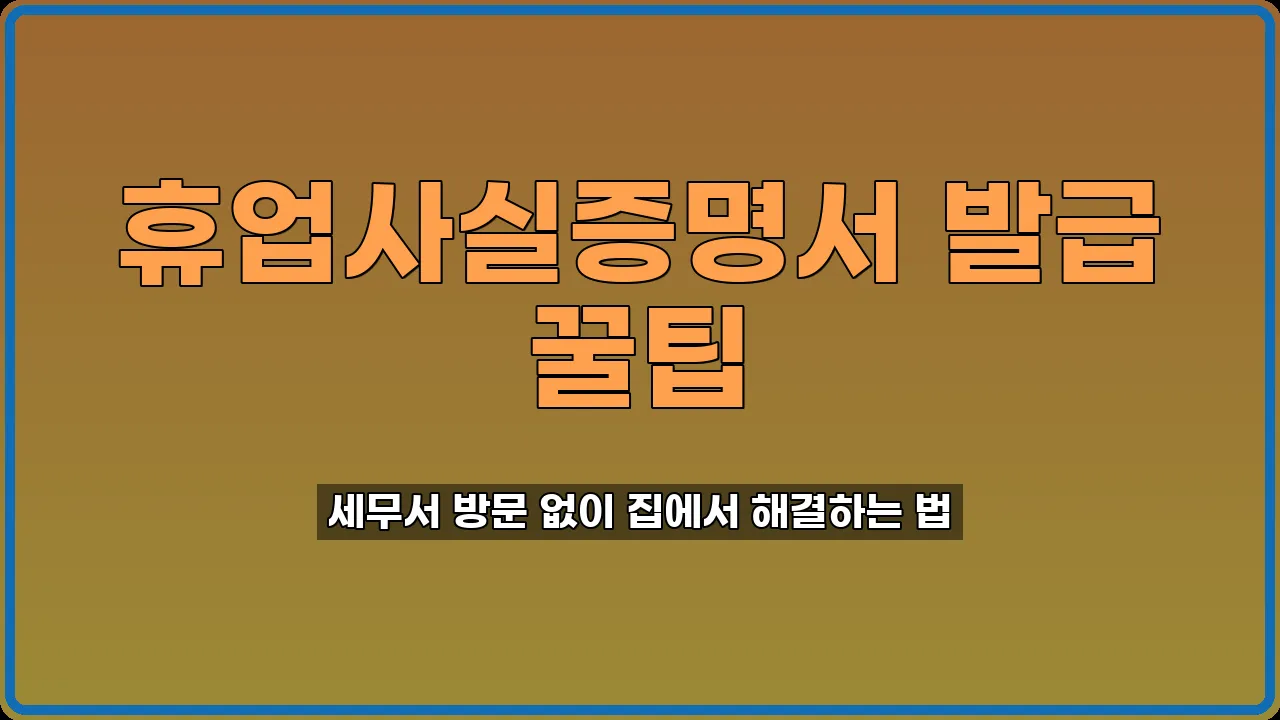 휴업사실증명서 발급 꿀팁

세무서 방문 없이 집에서 해결하는 법